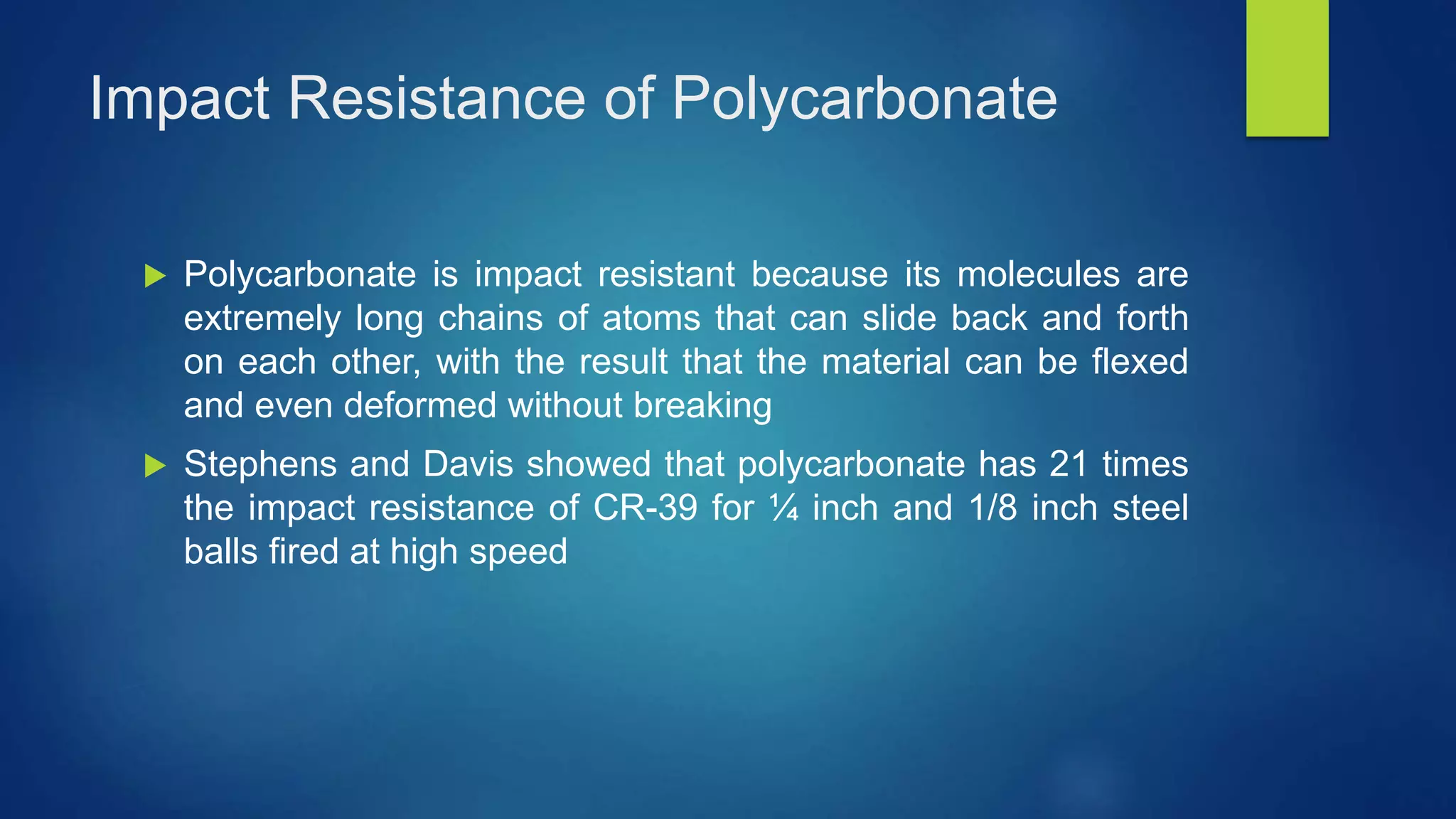 Impact Resistance of Polycarbonate

Polycarbonate is impact resistant because its molecules are extremely long chains of atoms that can slide back and forth on each other, with the result that the material can be flexed and even deformed without breaking

Stephens and Davis showed that polycarbonate has 21 times the impact resistance of CR-39 for ¼ inch and 1/8 inch steel balls fired at high speed